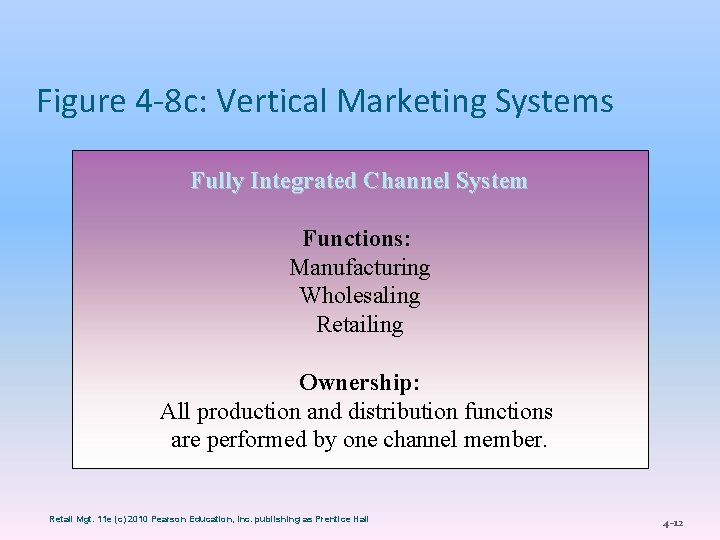 Figure 4-8c: Vertical Marketing Systems

Fully Integrated Channel System

Functions:
Manufacturing
Wholesaling
Retailing

Ownership:
All production and distribution functions are performed by one channel member.

Retail Mgt. 11e (c) 2010 Pearson Education, Inc. publishing as Prentice Hall

4-12